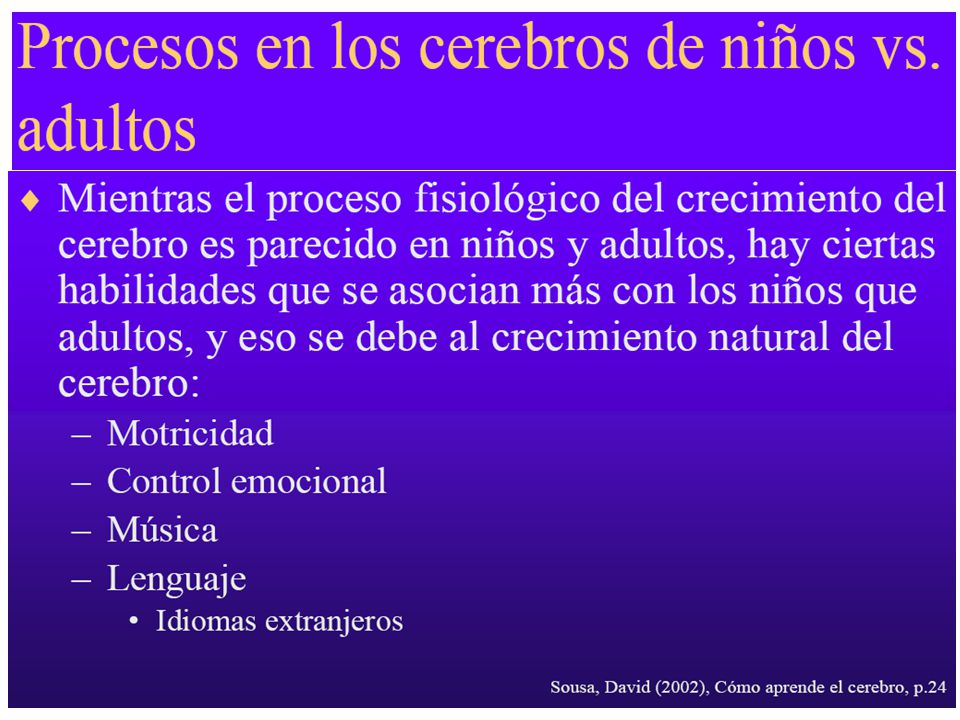 Procesos en los cerebros de niños vs. adultos

♦ Mientras el proceso fisiológico del crecimiento del cerebro es parecido en niños y adultos, hay ciertas habilidades que se asocian más con los niños que adultos, y eso se debe al crecimiento natural del cerebro:

– Motricidad
– Control emocional
– Música
– Lenguaje
• Idiomas extranjeros

Sousa, David (2002), Cómo aprende el cerebro, p.24